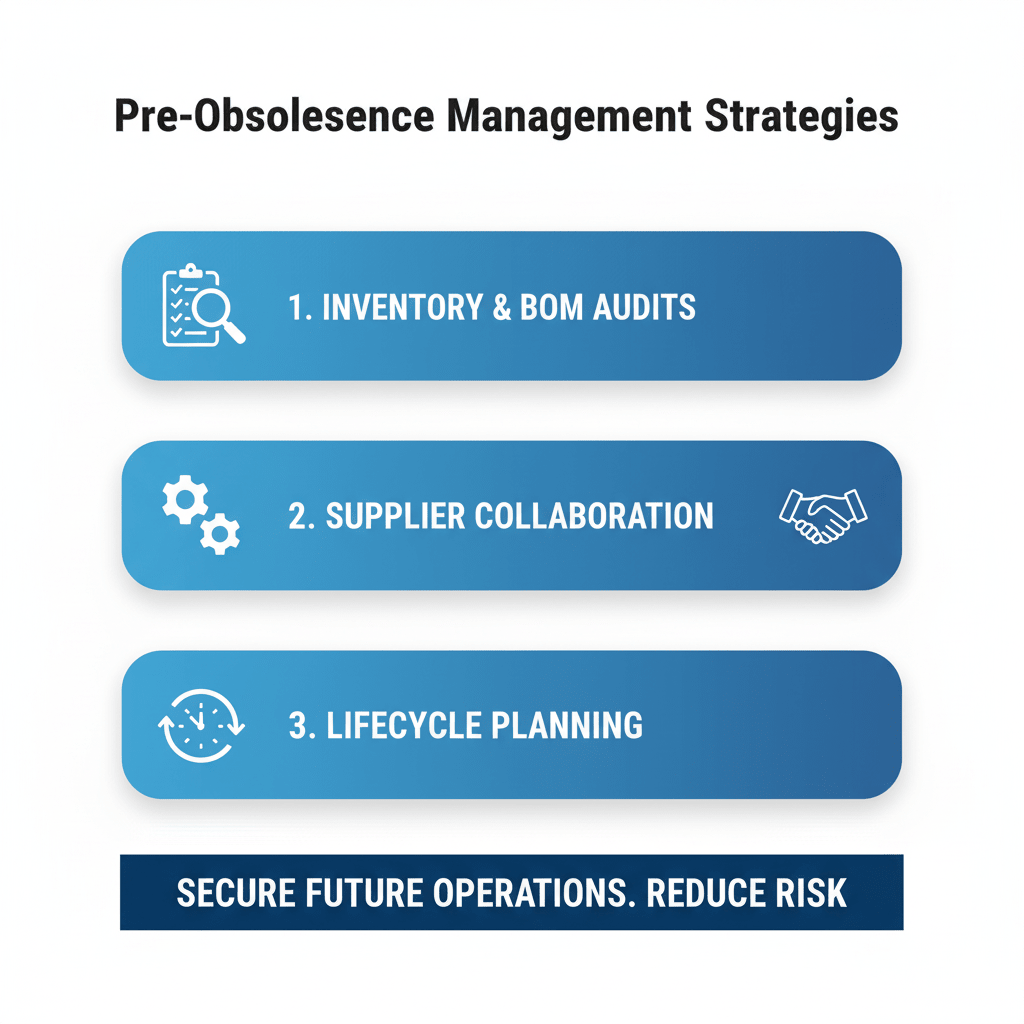 Pre-Obsolesence Management Strategies

1. INVENTORY & BOM AUDITS

2. SUPPLIER COLLABORATION

3. LIFECYCLE PLANNING

SECURE FUTURE OPERATIONS. REDUCE RISK